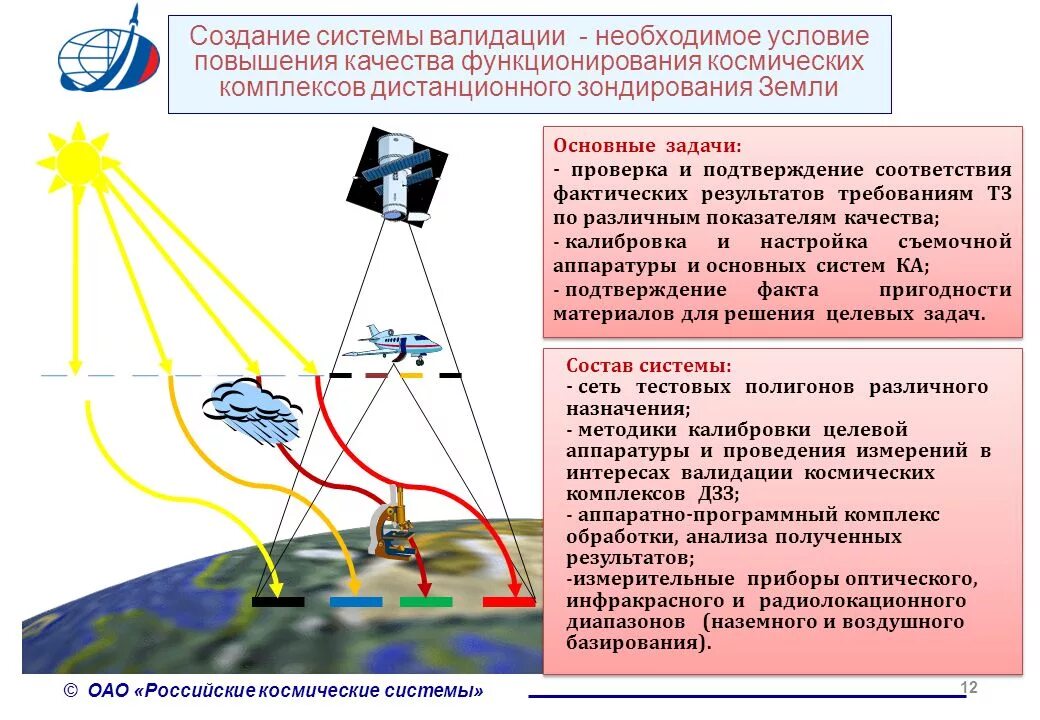 Создание системы валидации - необходимое условие повышения качества функционирования космических комплексов дистанционного зондирования Земли

Основные задачи:
- проверка и подтверждение соответствия фактических результатов требованиям ТЗ по различным показателям качества;
- калибровка и настройка съемочной аппаратуры и основных систем КА;
- подтверждение факта пригодности материалов для решения целевых задач.

Состав системы:
- сеть тестовых полигонов различного назначения;
- методики калибровки целевой аппаратуры и проведения измерений в интересах валидации космических комплексов ДЗЗ;
- аппаратно-программный комплекс обработки, анализа полученных результатов;
-измерительные приборы оптического, инфракрасного и радиолокационного диапазонов (наземного и воздушного базирования).

© ОАО «Российские космические системы»

12